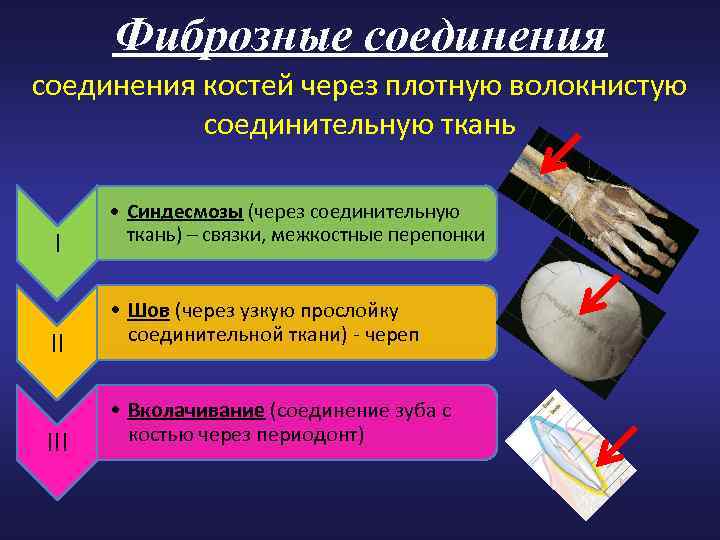 Фиброзные соединения

соединения костей через плотную волокнистую соединительную ткань

I

• Синдесмозы (через соединительную ткань) – связки, межкостные перепонки

II

• Шов (через узкую прослойку соединительной ткани) - череп

III

• Вколачивание (соединение зуба с костью через периодонт)